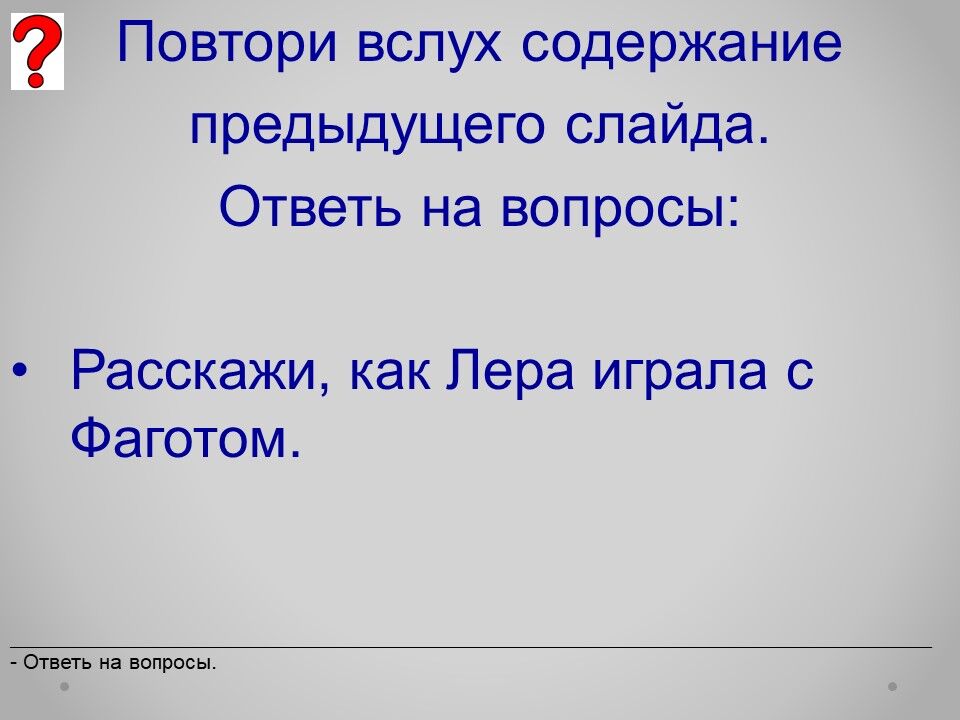 ?

Повтори вслух содержание предыдущего слайда. Ответь на вопросы:

• Расскажи, как Лера играла с Фаготом.

- Ответь на вопросы.